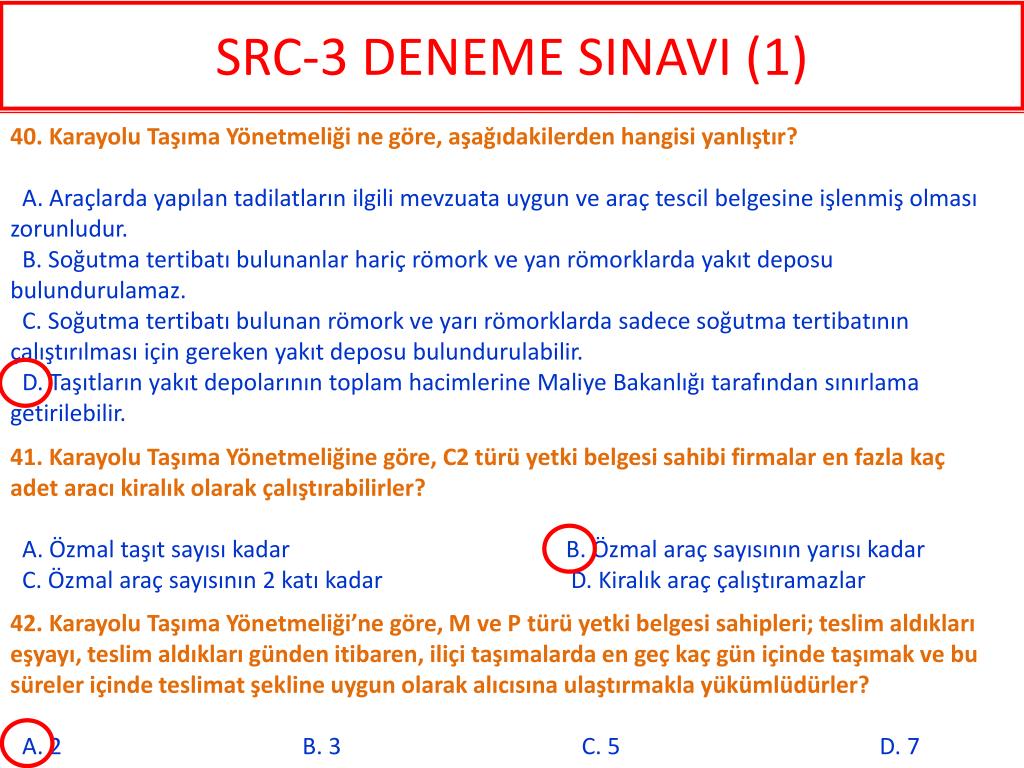 SRC-3 DENEME SINAVI (1)

40. Karayolu Taşıma Yönetmeliği ne göre, aşağıdakilerden hangisi yanlıştır?

A. Araçlarda yapılan tadilatların ilgili mevzuata uygun ve araç tescil belgesine işlenmiş olması zorunludur.
B. Soğutma tertibatı bulunanlar hariç römork ve yan römorklarda yakıt deposu bulundurulamaz.
C. Soğutma tertibatı bulunan römork ve yarı römorklarda sadece soğutma tertibatının çalıştırılması için gereken yakıt deposu bulundurulabilir.
D. Taşıtların yakıt depolarının toplam hacimlerine Maliye Bakanlığı tarafından sınırlama getirilebilir.

41. Karayolu Taşıma Yönetmeliğine göre, C2 türü yetki belgesi sahibi firmalar en fazla kaç adet aracı kiralık olarak çalıştırabilirler?

A. Özmal taşıt sayısı kadar
B. Özmal araç sayısının yarısı kadar
C. Özmal araç sayısının 2 katı kadar
D. Kiralık araç çalıştıramazlar

42. Karayolu Taşıma Yönetmeliği'ne göre, M ve P türü yetki belgesi sahipleri; teslim aldıkları eşyayı, teslim aldıkları günden itibaren, iliçi taşımalarda en geç kaç gün içinde taşımak ve bu süreler içinde teslimat şekline uygun olarak alıcısına ulaştırmakla yükümlüdürler?

A. 2
B. 3
C. 5
D. 7